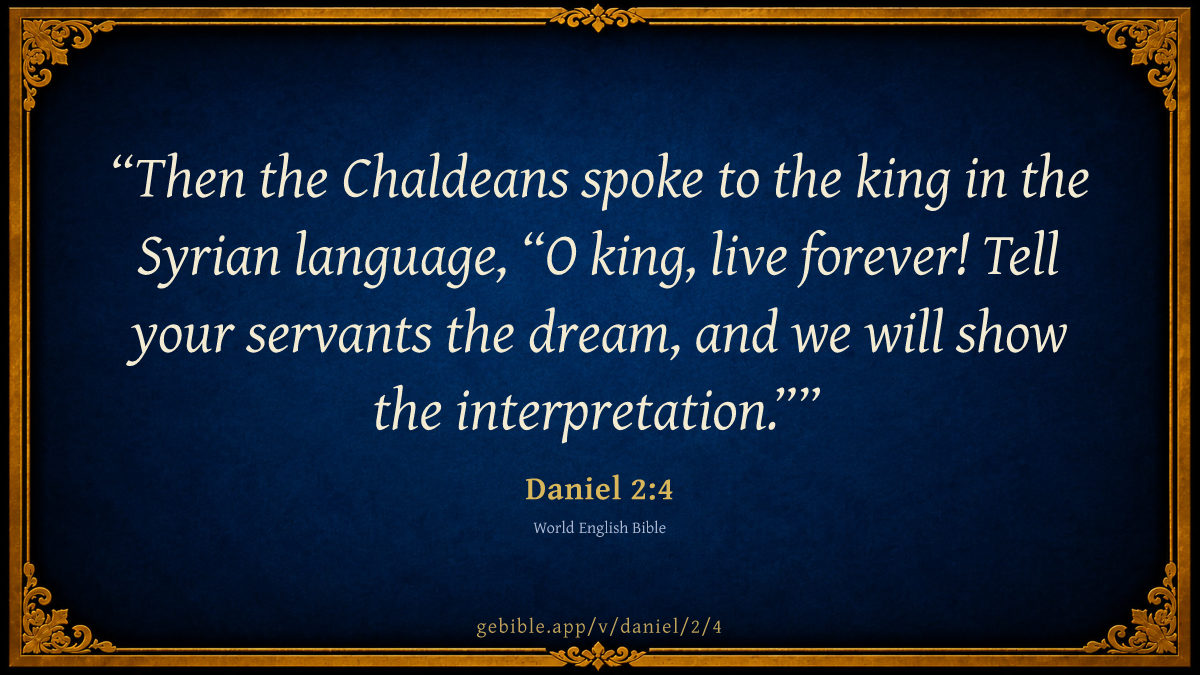 “Then the Chaldeans spoke to the king in the Syrian language, “O king, live forever! Tell your servants the dream, and we will show the interpretation.””

Daniel 2:4

World English Bible

gebible.app/v/daniel/2/4